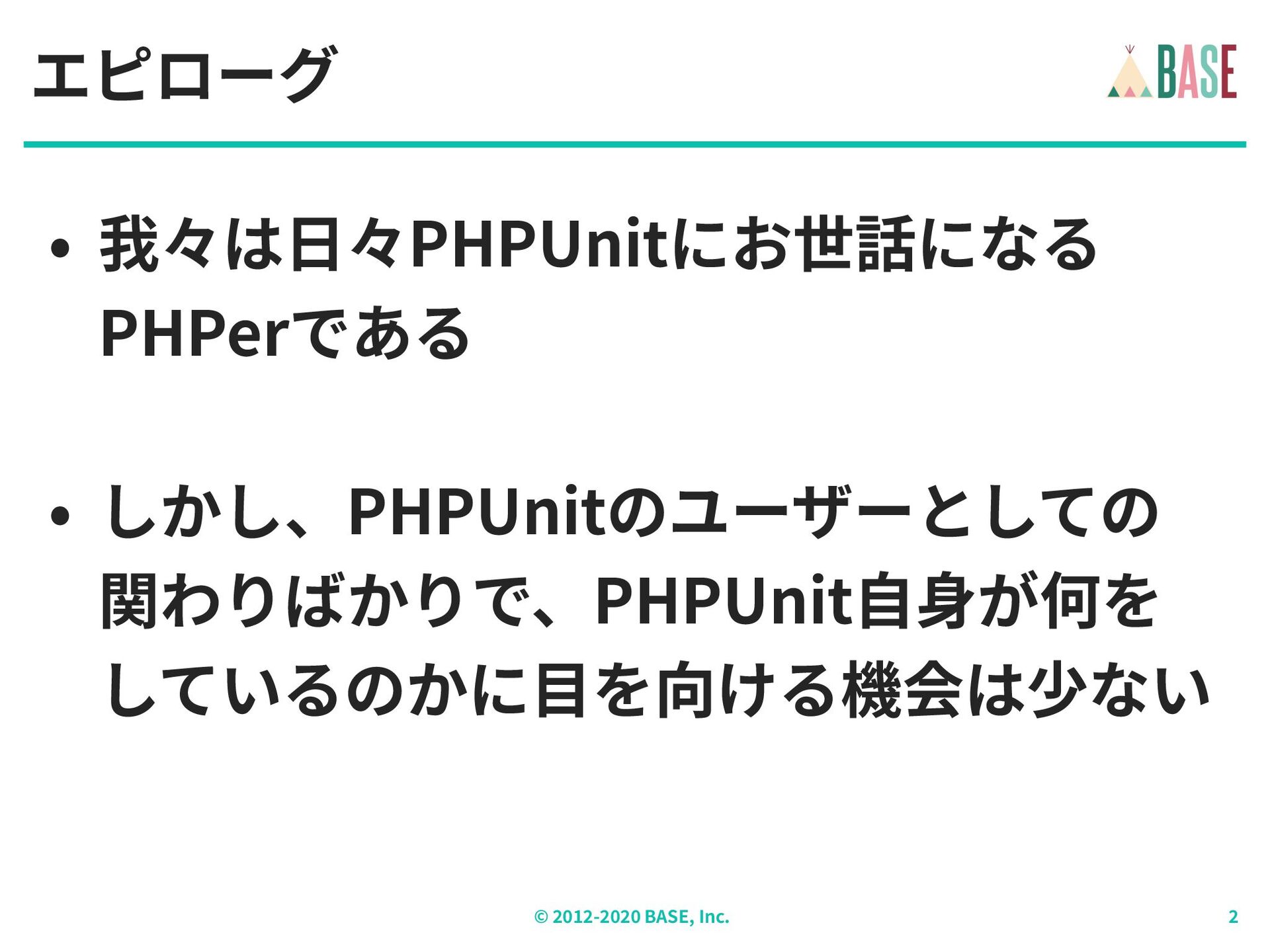 エピローグ

BASE

• 我々は日々PHPUnitにお世話になるPHPerである

• しかし、PHPUnitのユーザーとしての関わりばかりで、PHPUnit自身が何をしているのかに目を向ける機会は少ない

© 2012-2020 BASE, Inc.

2